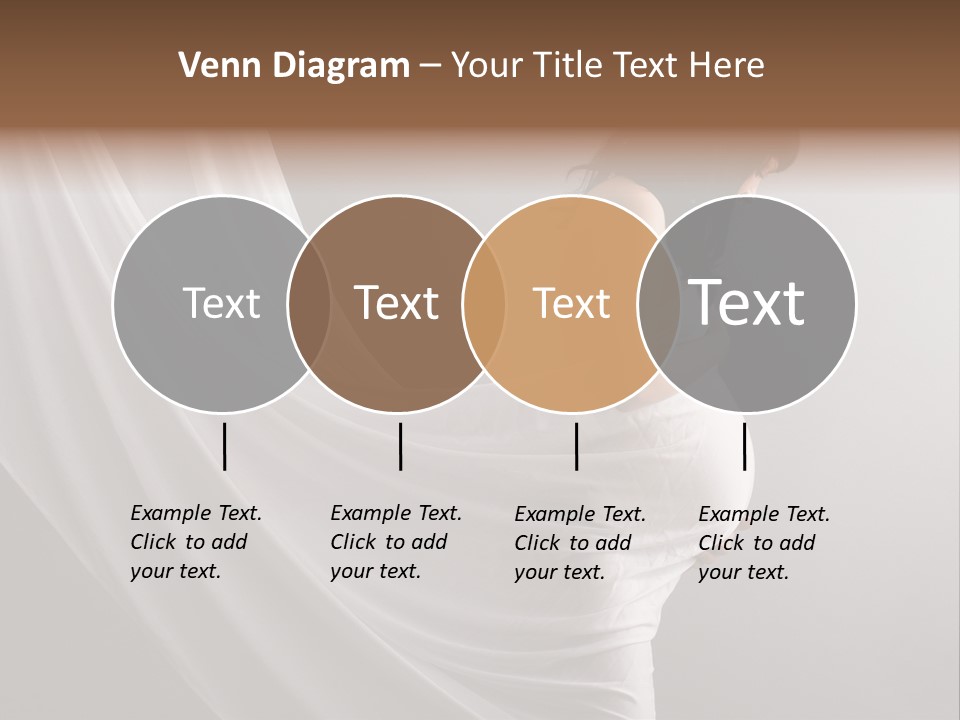 Venn Diagram – Your Title Text Here

Text

Text

Text

Text

Example Text. Click to add your text.

Example Text. Click to add your text.

Example Text. Click to add your text.

Example Text. Click to add your text.